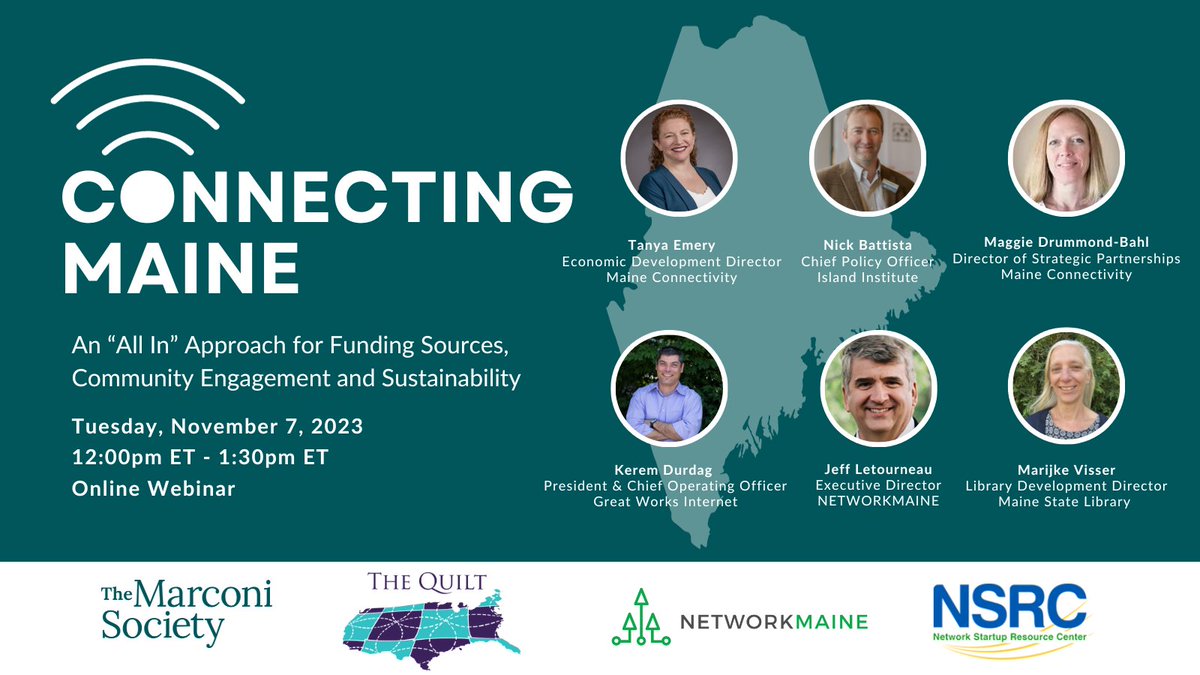 CONNECTING MAINE

An "All In" Approach for Funding Sources, Community Engagement and Sustainability

Tuesday, November 7, 2023
12:00pm ET - 1:30pm ET
Online Webinar

Tanya Emery
Economic Development Director
Maine Connectivity

Nick Battista
Chief Policy Officer
Island Institute

Maggie Drummond-Bahl
Director of Strategic Partnerships
Maine Connectivity

Kerem Durdag
President & Chief Operating Officer
Great Works Internet

Jeff Letourneau
Executive Director
NETWORKMAINE

Marijke Visser
Library Development Director
Maine State Library

The Marconi Society

THE QUILT

NETWORKMAINE

NSRC
Network Startup Resource Center